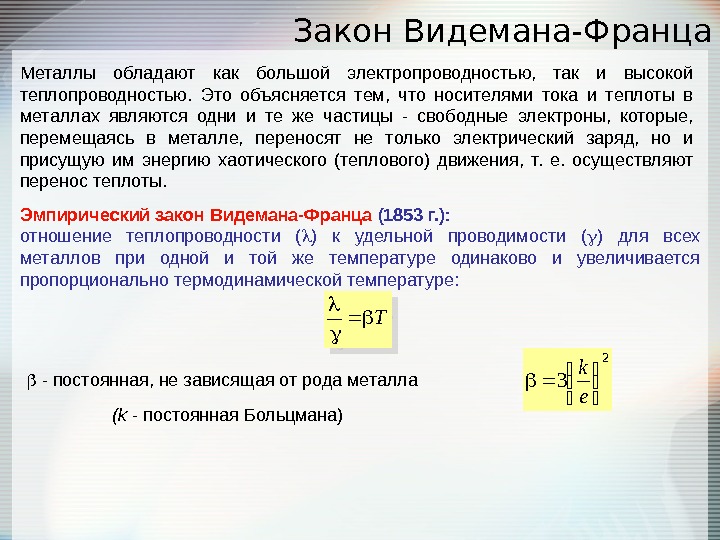 Закон Видемана-Франца

Металлы обладают как большой электропроводностью, так и высокой теплопроводностью. Это объясняется тем, что носителями тока и теплоты в металлах являются одни и те же частицы - свободные электроны, которые, перемещаясь в металле, переносят не только электрический заряд, но и присущую им энергию хаотического (теплового) движения, т. е. осуществляют перенос теплоты.

Эмпирический закон Видемана-Франца (1853 г.):
отношение теплопроводности ($\lambda$) к удельной проводимости ($\gamma$) для всех металлов при одной и той же температуре одинаково и увеличивается пропорционально термодинамической температуре:

$\frac{\lambda}{\gamma} = \beta T$

$\beta$ - постоянная, не зависящая от рода металла

$\beta = 3\left(\frac{k}{e}\right)^2$

($k$ - постоянная Больцмана)